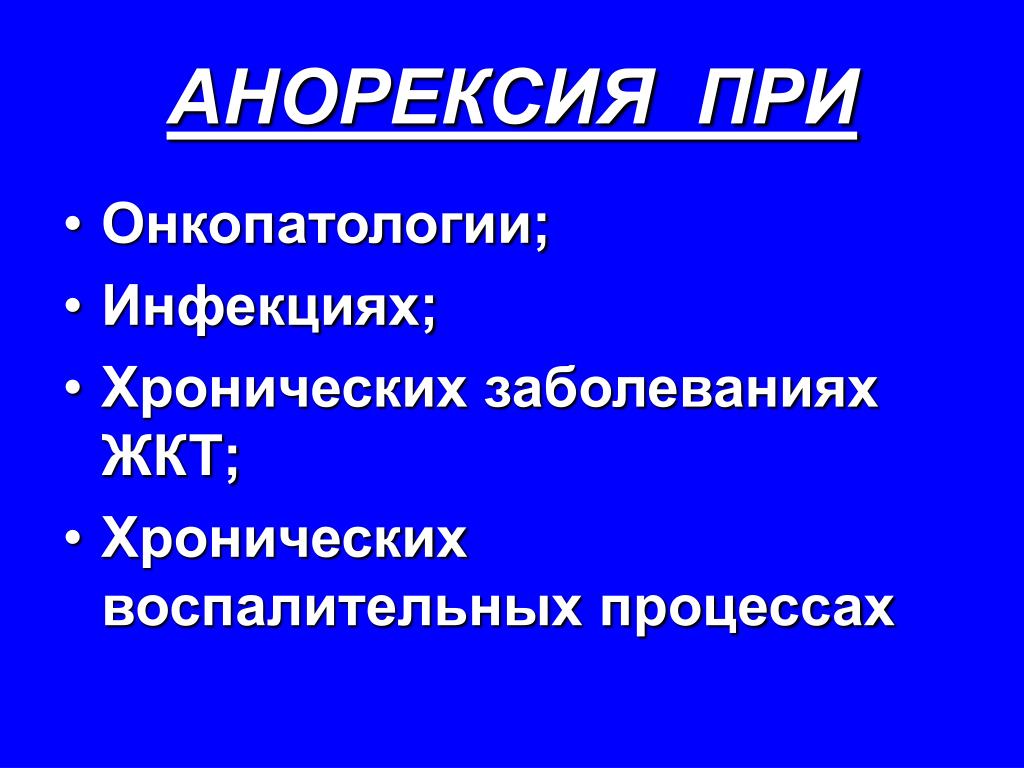 АНОРЕКСИЯ ПРИ

• Онкопатологии;
• Инфекциях;
• Хронических заболеваниях ЖКТ;
• Хронических воспалительных процессах